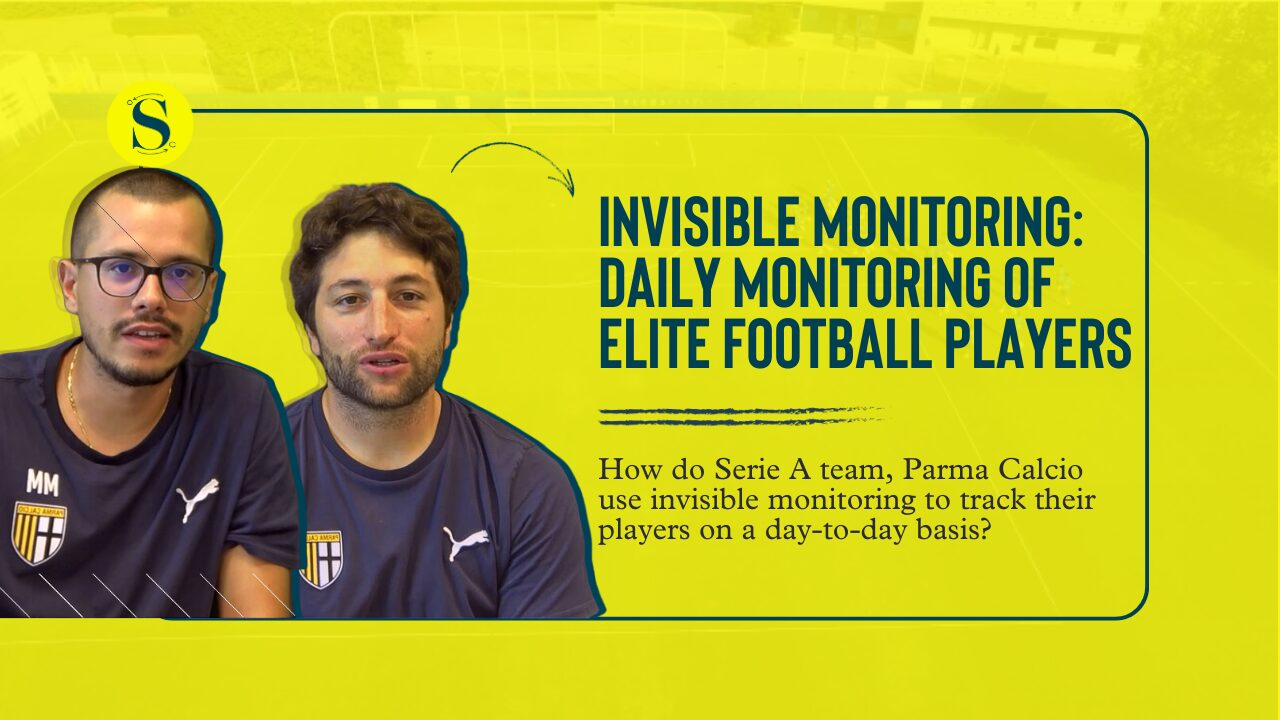 S

INVISIBLE MONITORING: DAILY MONITORING OF ELITE FOOTBALL PLAYERS

How do Serie A team, Parma Calcio use invisible monitoring to track their players on a day-to-day basis?

MM

PARMA CALCIO

PARMA CALCIO